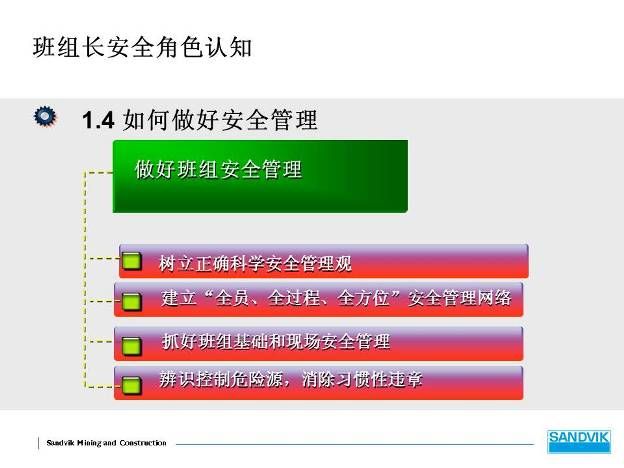 班组长安全角色认知

1.4 如何做好安全管理

做好班组安全管理

树立正确科学安全管理观

建立“全员、全过程、全方位”安全管理网络

抓好班组基础和现场安全管理

辨识控制危险源，消除习惯性违章

Sandvik Mining and Construction

SANDVIK